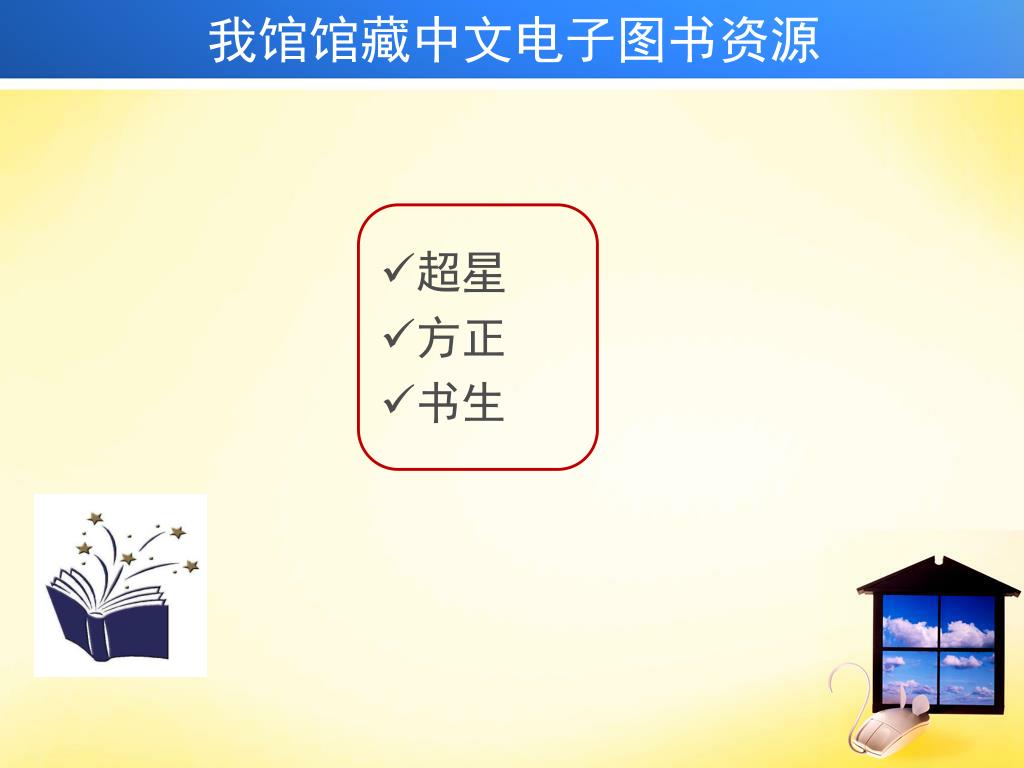 我馆馆藏中文电子图书资源

✓超星
✓方正
✓书生